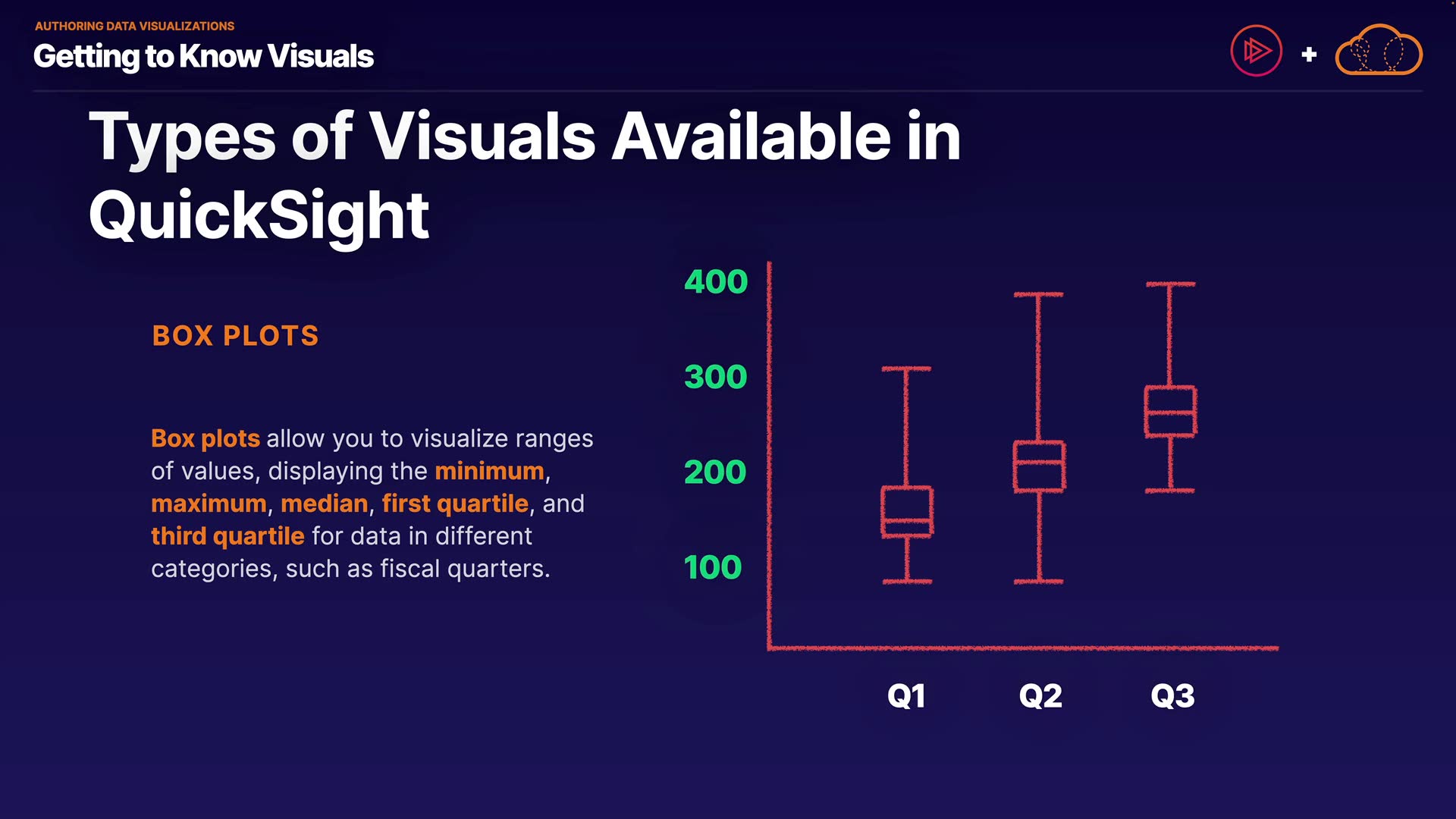 AUTHORING DATA VISUALIZATIONS
Getting to Know Visuals

+

Types of Visuals Available in QuickSight

BOX PLOTS

Box plots allow you to visualize ranges of values, displaying the minimum, maximum, median, first quartile, and third quartile for data in different categories, such as fiscal quarters.

400
300
200
100

Q1 Q2 Q3